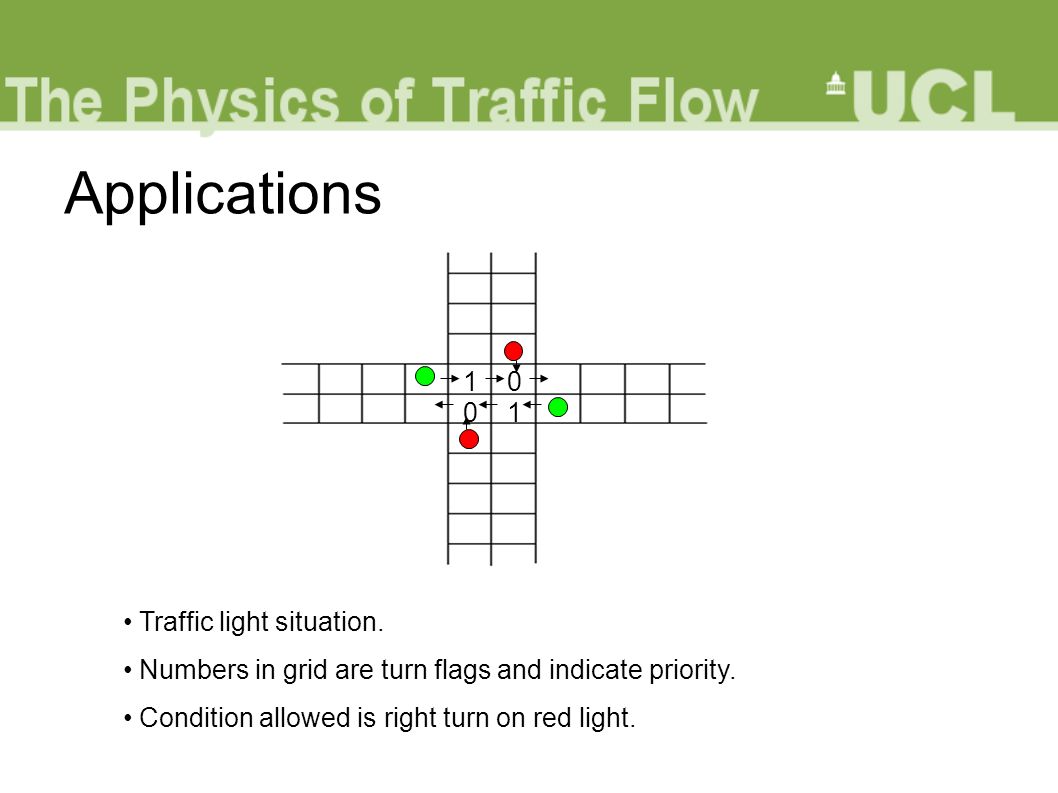 The Physics of Traffic Flow

UCL

Applications

1 0
0 1

• Traffic light situation.

• Numbers in grid are turn flags and indicate priority.

• Condition allowed is right turn on red light.